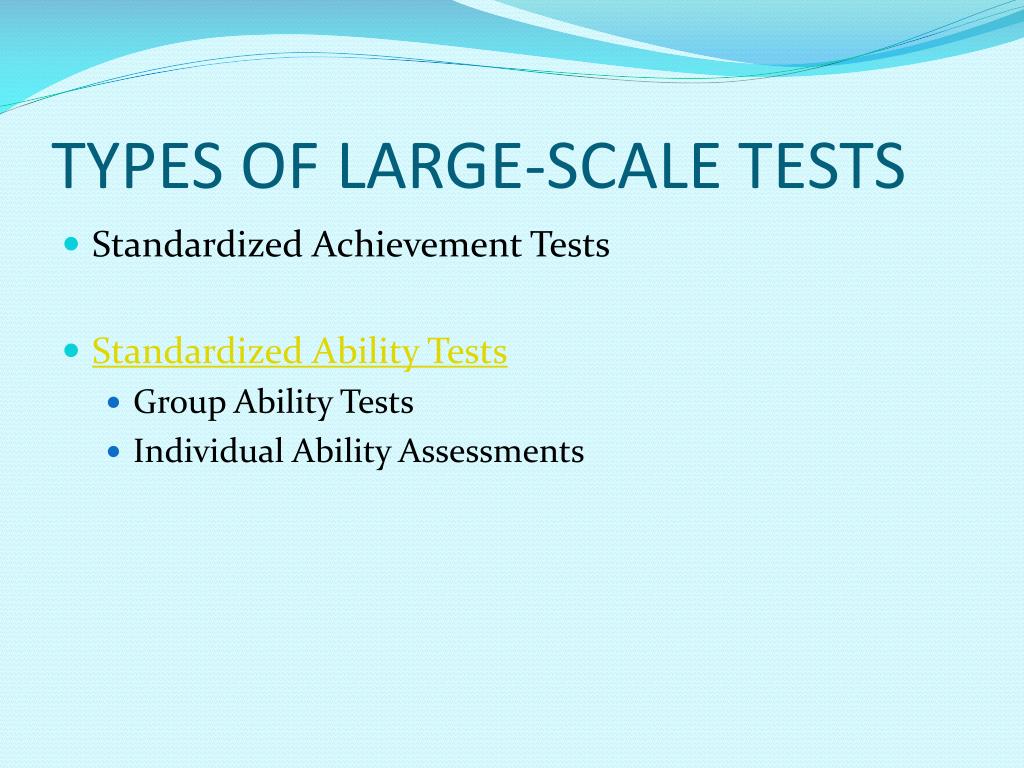 TYPES OF LARGE-SCALE TESTS

- Standardized Achievement Tests

- Standardized Ability Tests
  - Group Ability Tests
  - Individual Ability Assessments